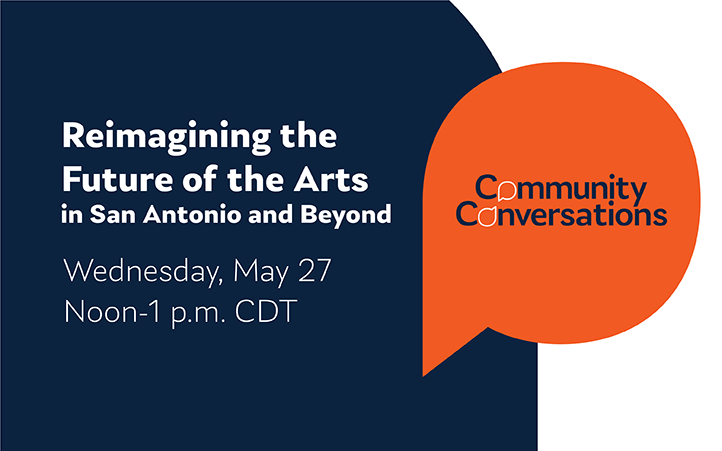 Reimagining the Future of the Arts
in San Antonio and Beyond

Wednesday, May 27
Noon-1 p.m. CDT

Community
Conversations